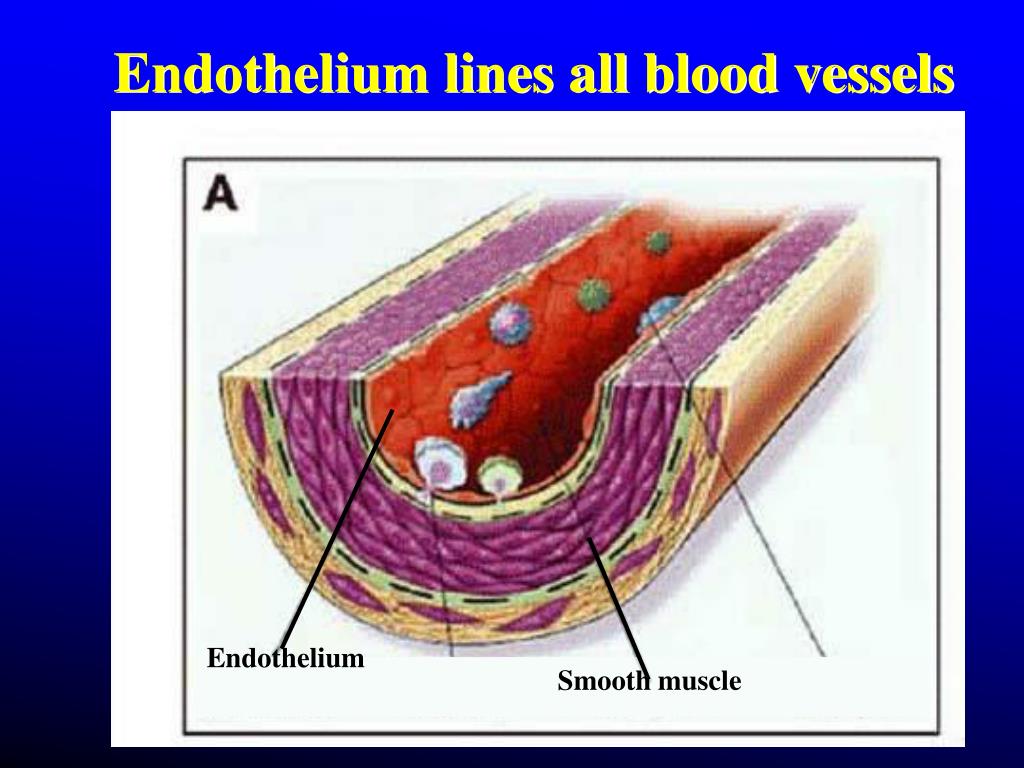 Endothelium lines all blood vessels

A

Endothelium

Smooth muscle